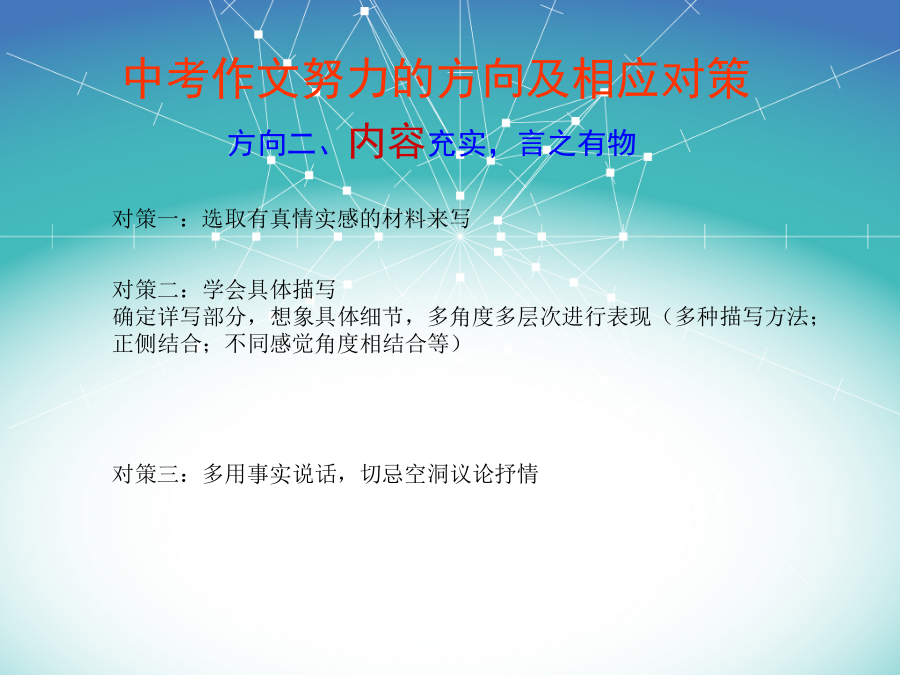 中考作文努力的方向及相应对策

方向二、内容充实，言之有物

对策一：选取有真情实感的材料来写

对策二：学会具体描写
确定详写部分，想象具体细节，多角度多层次进行表现（多种描写方法；正侧结合；不同感觉角度相结合等）

对策三：多用事实说话，切忌空洞议论抒情